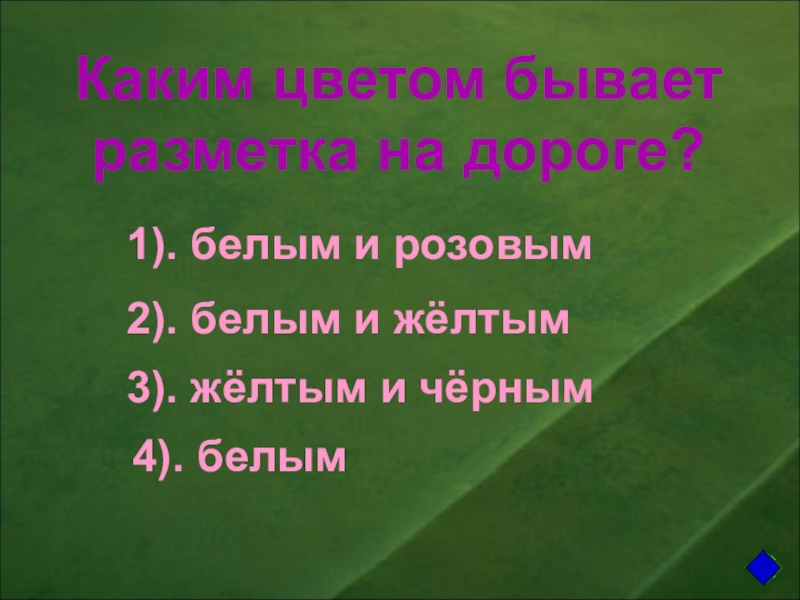 Каким цветом бывает разметка на дороге?

1). белым и розовым

2). белым и жёлтым

3). жёлтым и чёрным

4). белым